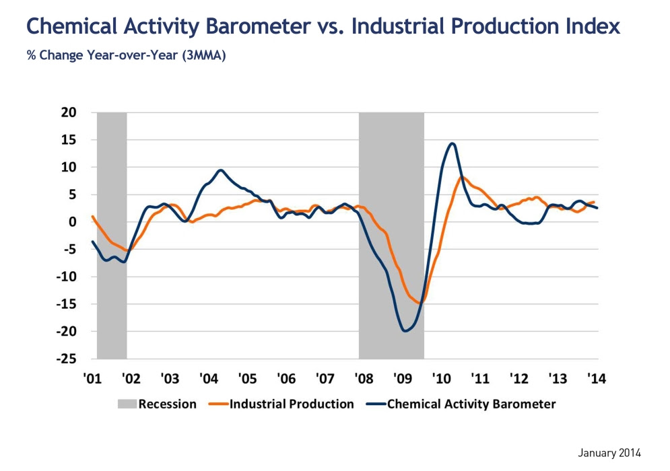 Chemical Activity Barometer vs. Industrial Production Index

% Change Year-over-Year (3MMA)

20
15
10
5
0
-5
-10
-15
-20
-25

'01 '02 '03 '04 '05 '06 '07 '08 '09 '10 '11 '12 '13 '14

Recession Industrial Production Chemical Activity Barometer

January 2014